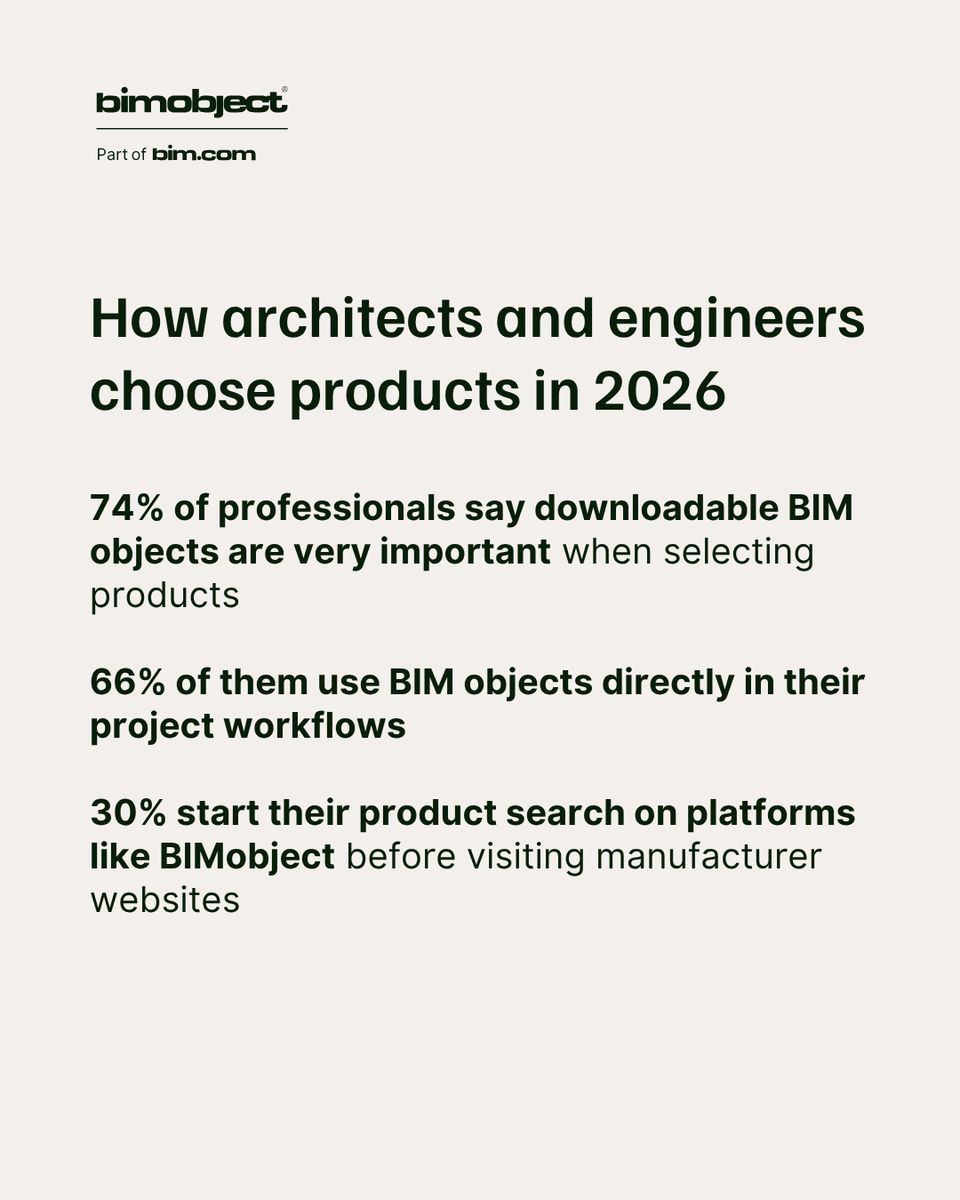 bimobject®

Part of bim.com

How architects and engineers choose products in 2026

74% of professionals say downloadable BIM objects are very important when selecting products

66% of them use BIM objects directly in their project workflows

30% start their product search on platforms like BIMobject before visiting manufacturer websites